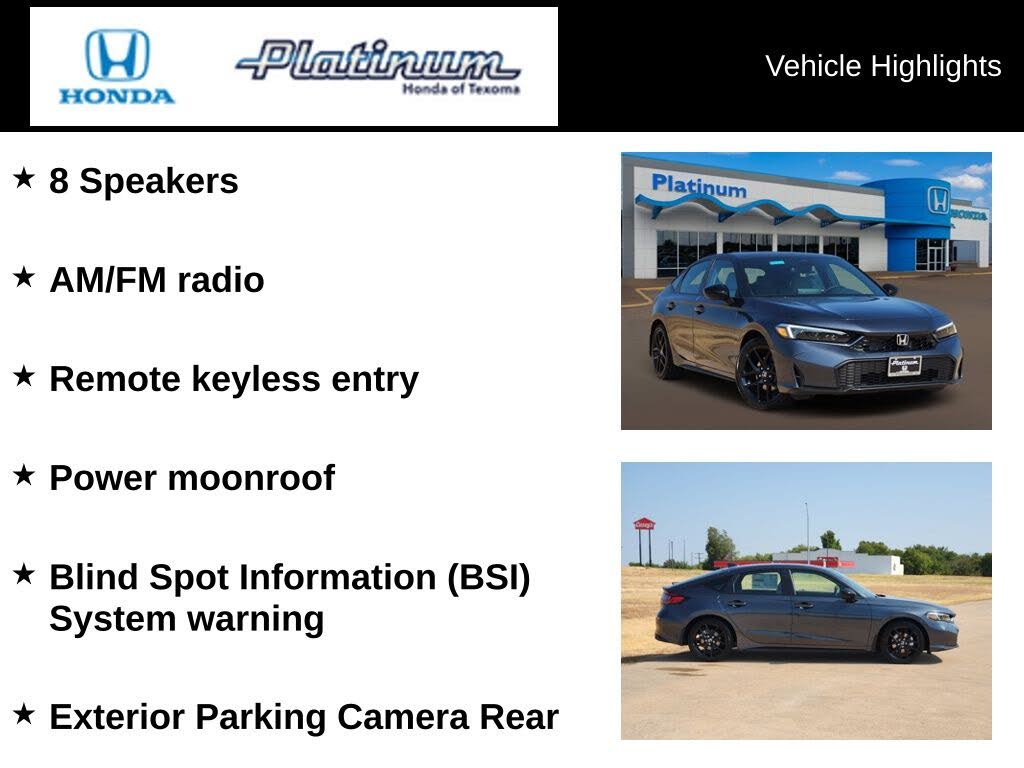 HONDA

Platinum
Honda of Texoma

Vehicle Highlights

★ 8 Speakers

★ AM/FM radio

★ Remote keyless entry

★ Power moonroof

★ Blind Spot Information (BSI) System warning

★ Exterior Parking Camera Rear

Platinum

HONDA

Platinum